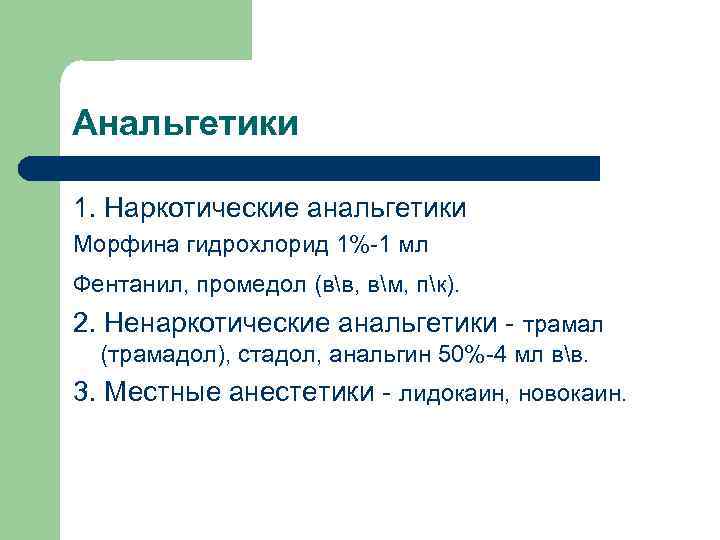 Анальгетики

1. Наркотические анальгетики

Морфина гидрохлорид 1%-1 мл

Фентанил, промедол (в\в, в\м, п\к).

2. Ненаркотические анальгетики - трамал (трамадол), стадол, анальгин 50%-4 мл в\в.

3. Местные анестетики - лидокаин, новокаин.